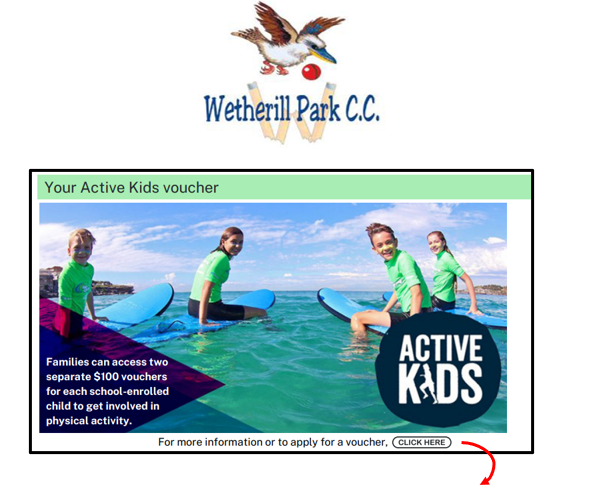 Wetherill Park C.C.

Your Active Kids voucher

Families can access two separate $100 vouchers for each school-enrolled child to get involved in physical activity.

ACTIVE KIDS

For more information or to apply for a voucher, CLICK HERE